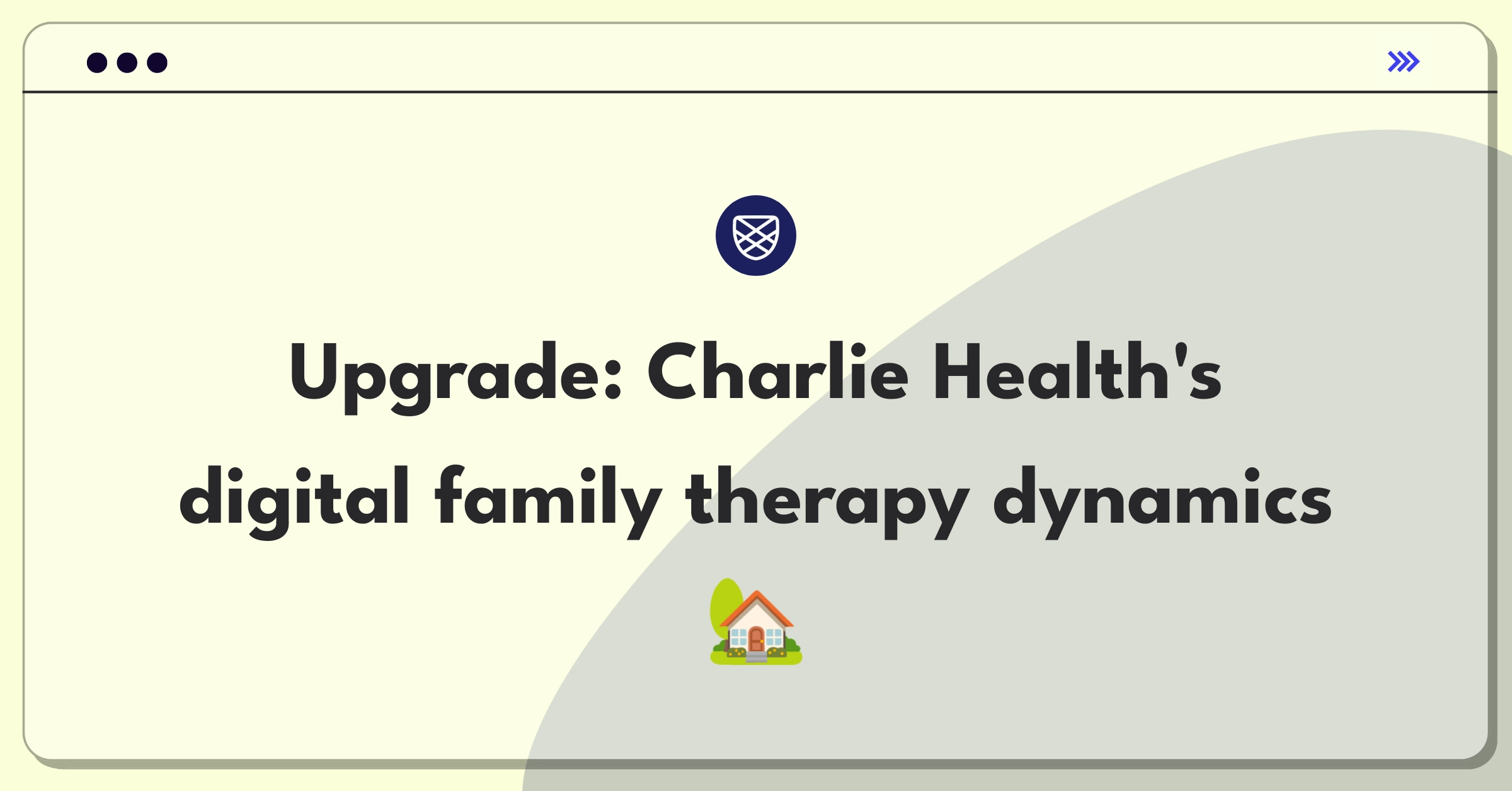 Upgrade: Charlie Health's digital family therapy dynamics